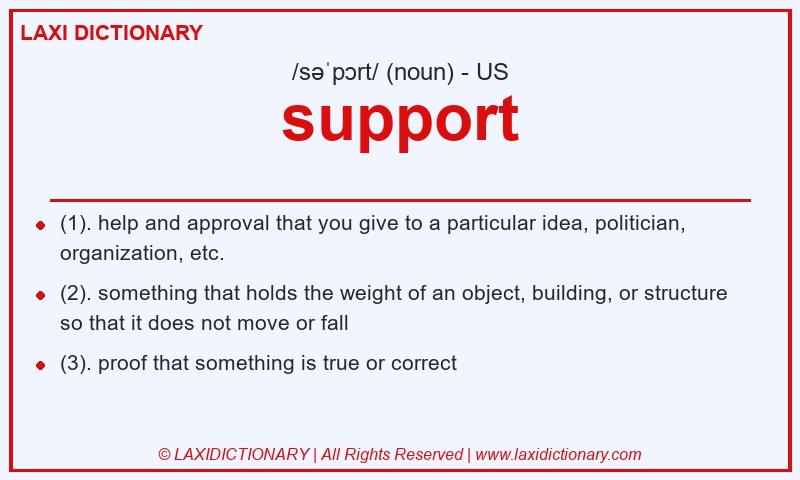 LAXI DICTIONARY

/səˈpɔrt/ (noun) - US

support

- (1). help and approval that you give to a particular idea, politician, organization, etc.
- (2). something that holds the weight of an object, building, or structure so that it does not move or fall
- (3). proof that something is true or correct

© LAXIDICTIONARY | All Rights Reserved | www.laxidictionary.com